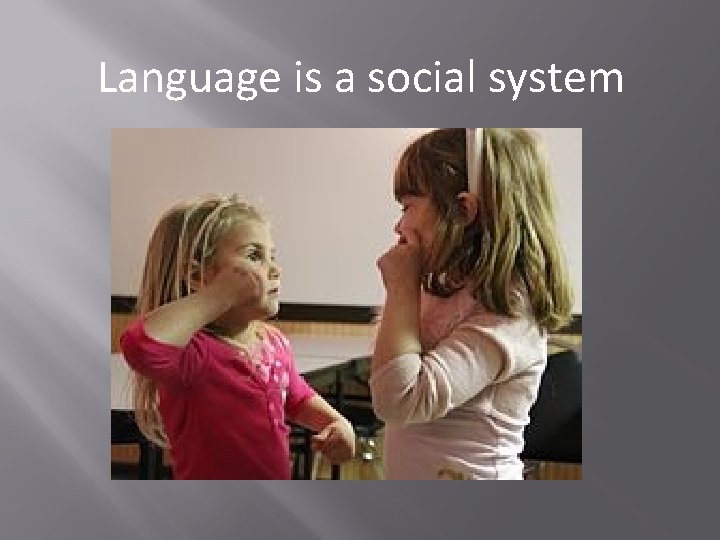 Language is a social system